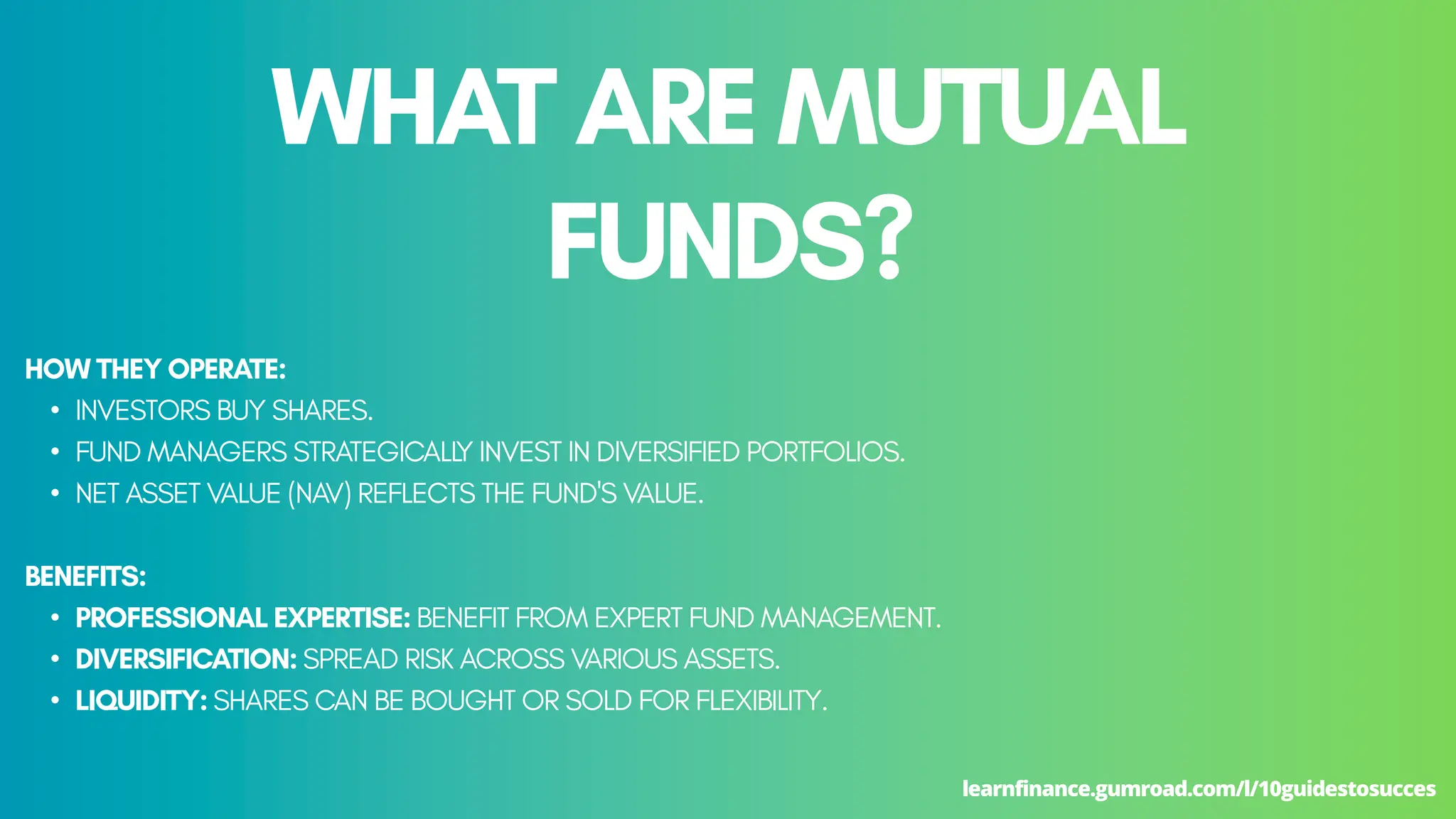 WHAT ARE MUTUAL FUNDS?

HOW THEY OPERATE:
• INVESTORS BUY SHARES.
• FUND MANAGERS STRATEGICALLY INVEST IN DIVERSIFIED PORTFOLIOS.
• NET ASSET VALUE (NAV) REFLECTS THE FUND'S VALUE.

BENEFITS:
• PROFESSIONAL EXPERTISE: BENEFIT FROM EXPERT FUND MANAGEMENT.
• DIVERSIFICATION: SPREAD RISK ACROSS VARIOUS ASSETS.
• LIQUIDITY: SHARES CAN BE BOUGHT OR SOLD FOR FLEXIBILITY.

learnfinance.gumroad.com/l/10guidestosucces